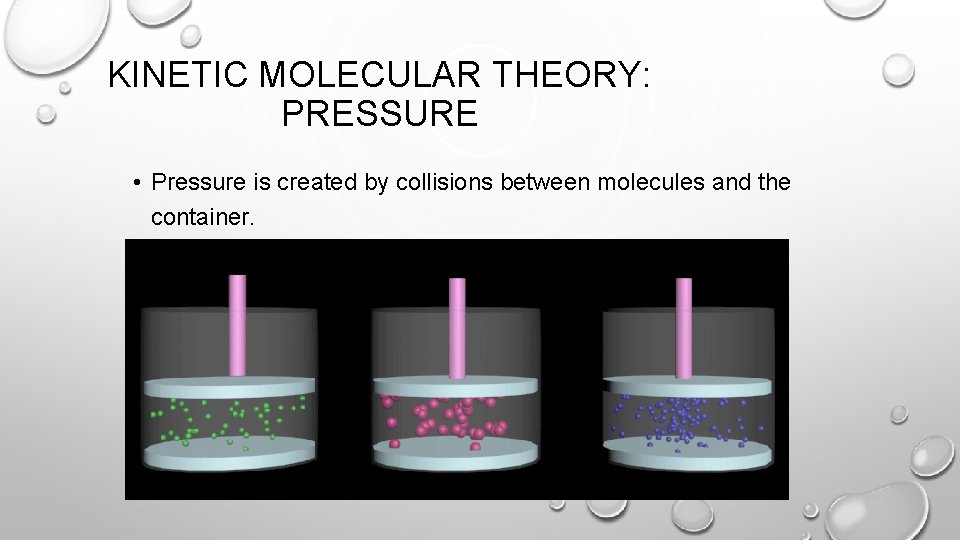 KINETIC MOLECULAR THEORY: PRESSURE

• Pressure is created by collisions between molecules and the container.